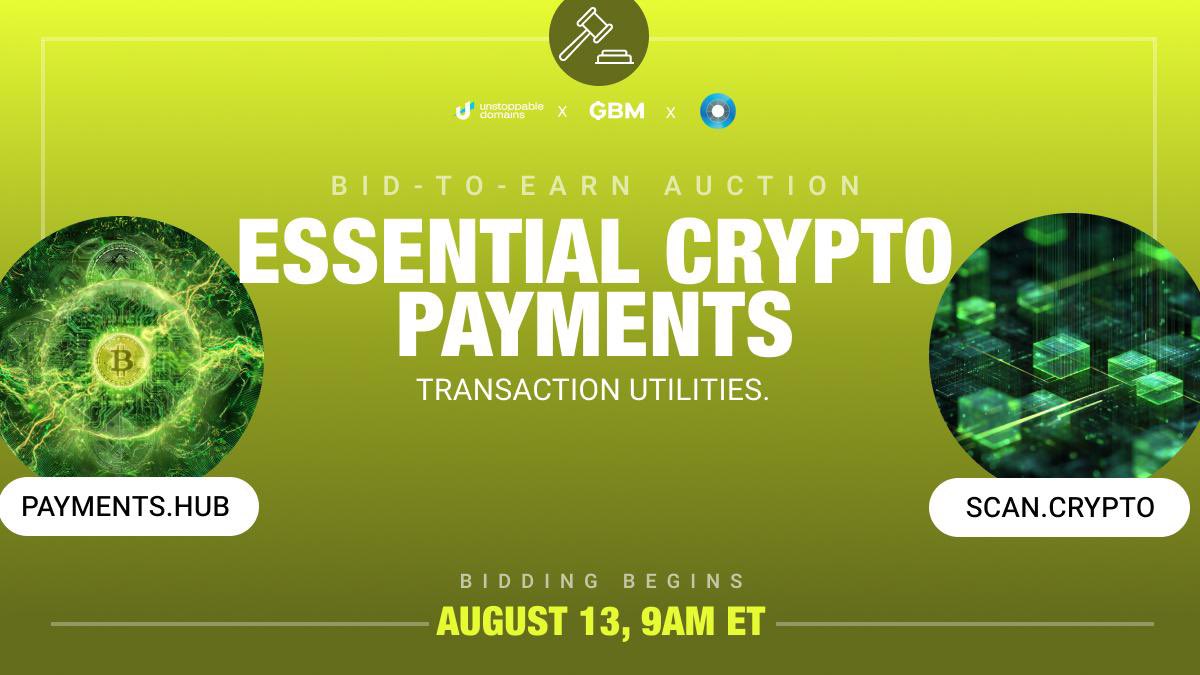 unstoppable domains x GBM x

BID-TO-EARN AUCTION

ESSENTIAL CRYPTO PAYMENTS

TRANSACTION UTILITIES.

PAYMENTS.HUB

SCAN.CRYPTO

BIDDING BEGINS

AUGUST 13, 9AM ET